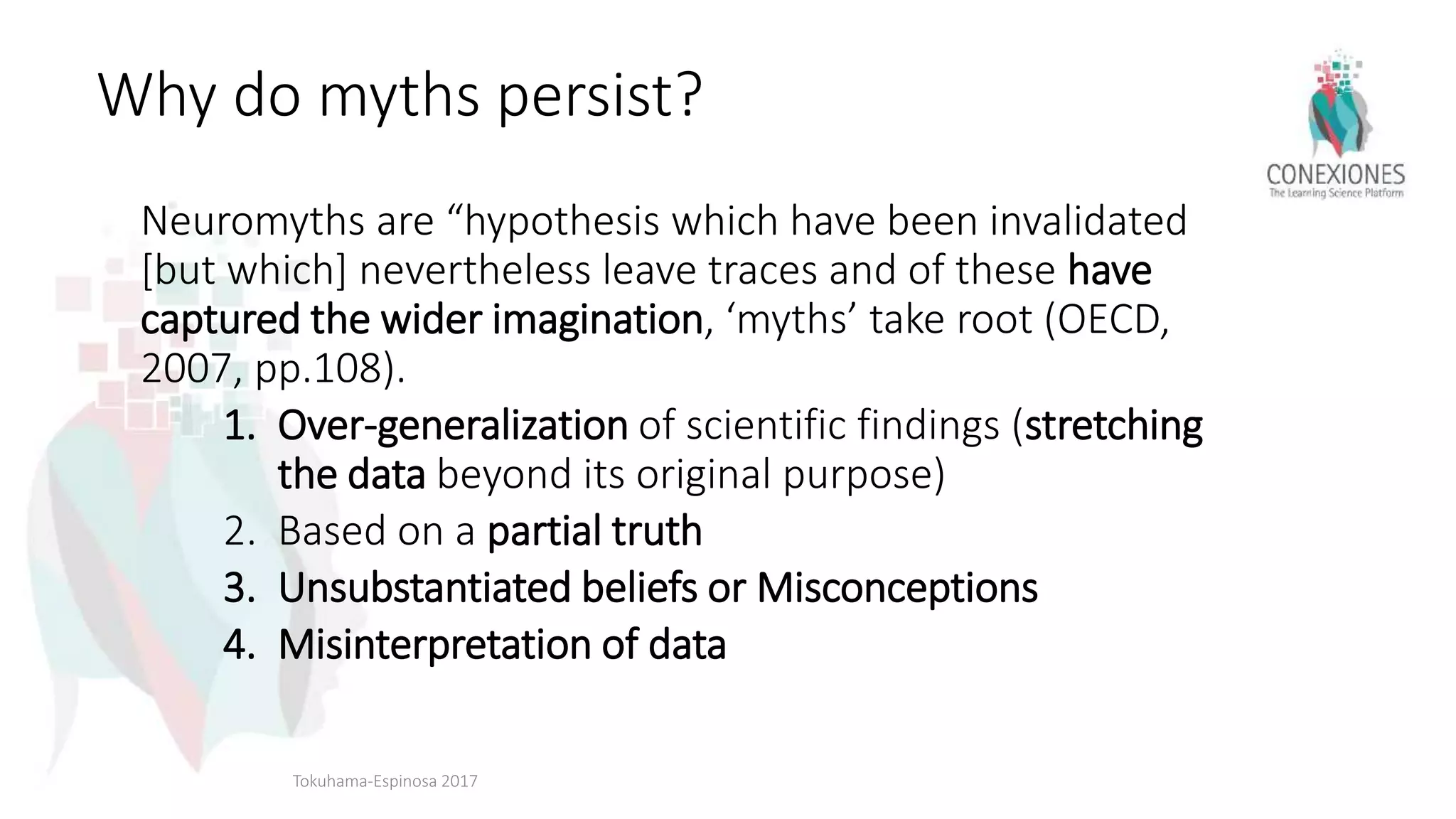 Why do myths persist?

CONEXIONES
The Learning Science Platform

Neuromyths are “hypothesis which have been invalidated [but which] nevertheless leave traces and of these have captured the wider imagination, ‘myths’ take root (OECD, 2007, pp.108).

1. Over-generalization of scientific findings (stretching the data beyond its original purpose)
2. Based on a partial truth
3. Unsubstantiated beliefs or Misconceptions
4. Misinterpretation of data

Tokuhama-Espinosa 2017